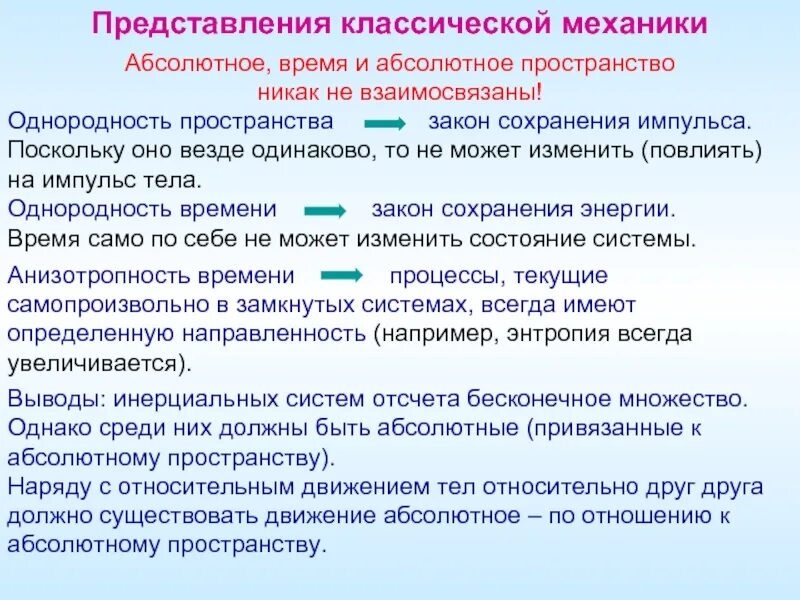 Представления классической механики

Абсолютное, время и абсолютное пространство никак не взаимосвязаны!

Однородность пространства → закон сохранения импульса. Поскольку оно везде одинаково, то не может изменить (повлиять) на импульс тела.

Однородность времени → закон сохранения энергии. Время само по себе не может изменить состояние системы.

Анизотропность времени → процессы, текущие самопроизвольно в замкнутых системах, всегда имеют определенную направленность (например, энтропия всегда увеличивается).

Выводы: инерциальных систем отсчета бесконечное множество. Однако среди них должны быть абсолютные (привязанные к абсолютному пространству).
Наряду с относительным движением тел относительно друг друга должно существовать движение абсолютное – по отношению к абсолютному пространству.